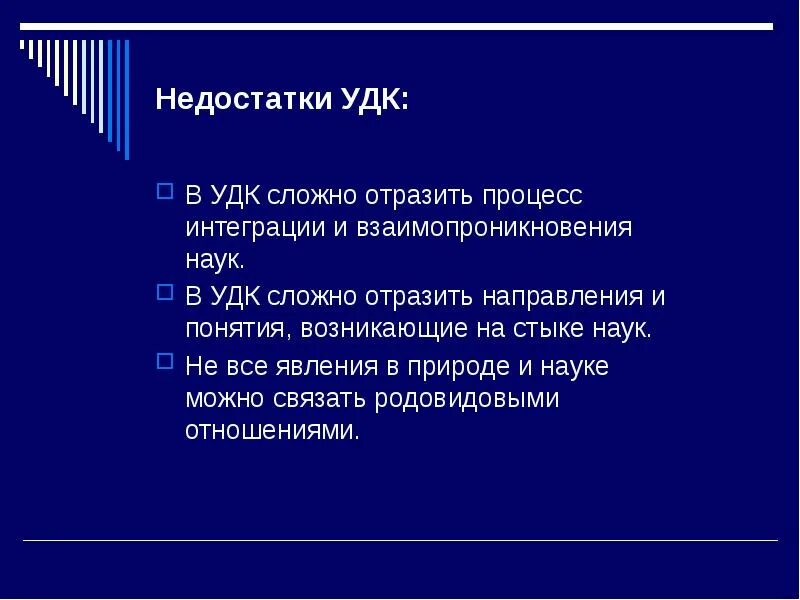 Недостатки УДК:

В УДК сложно отразить процесс интеграции и взаимопроникновения наук.

В УДК сложно отразить направления и понятия, возникающие на стыке наук.

Не все явления в природе и науке можно связать родовидовыми отношениями.